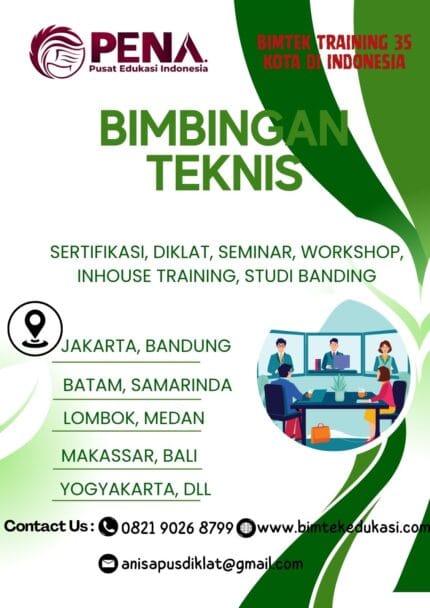 PENA
Pusat Edukasi Indonesia

BIMTEK TRAINING 35 KOTA DI INDONESIA

BIMBINGAN TEKNIS

SERTIFIKASI, DIKLAT, SEMINAR, WORKSHOP, INHOUSE TRAINING, STUDI BANDING

JAKARTA, BANDUNG

BATAM, SAMARINDA

LOMBOK, MEDAN

MAKASSAR, BALI

YOGYAKARTA, DLL

Contact Us : 0821 9026 8799 www.bimtekedukasi.com

anisapusdiklat@gmail.com